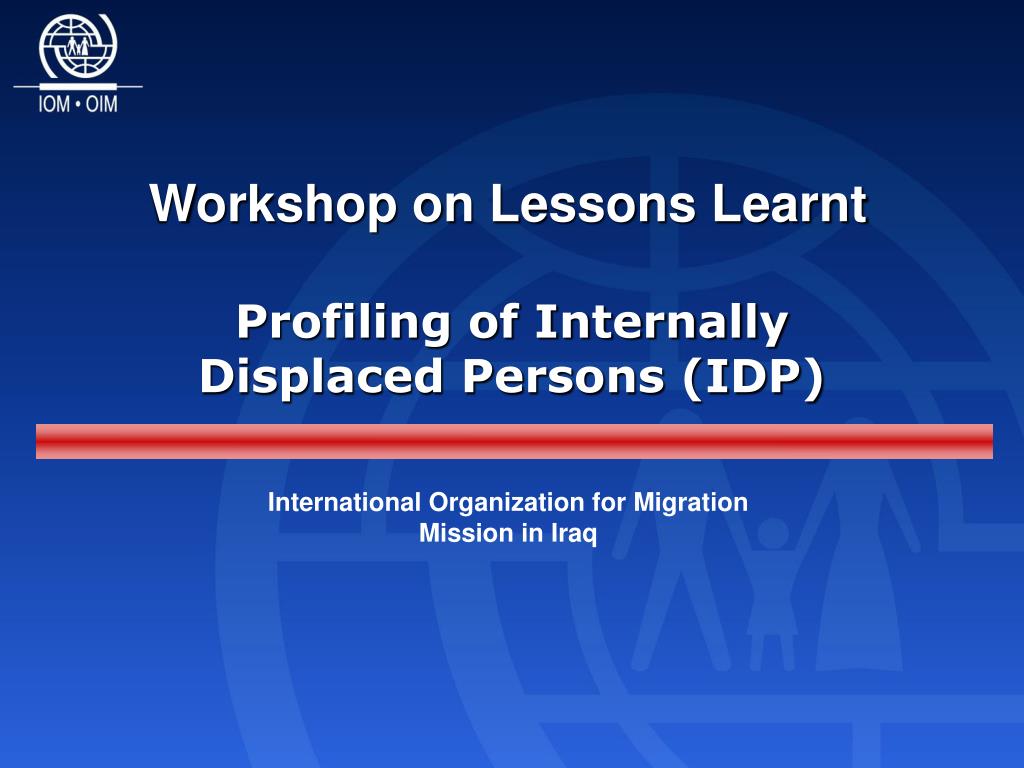 IOM • OIM

Workshop on Lessons Learnt

Profiling of Internally Displaced Persons (IDP)

International Organization for Migration
Mission in Iraq